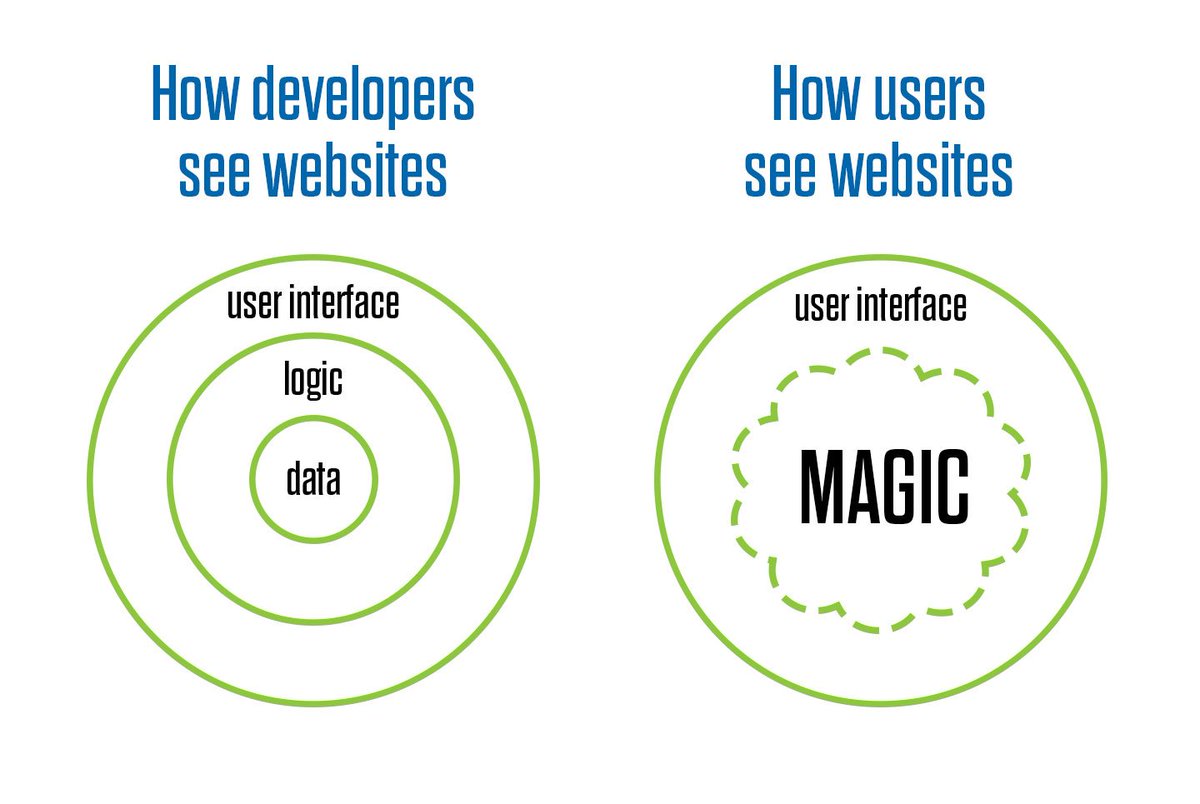 How developers see websites

user interface

logic

data

How users see websites

user interface

MAGIC